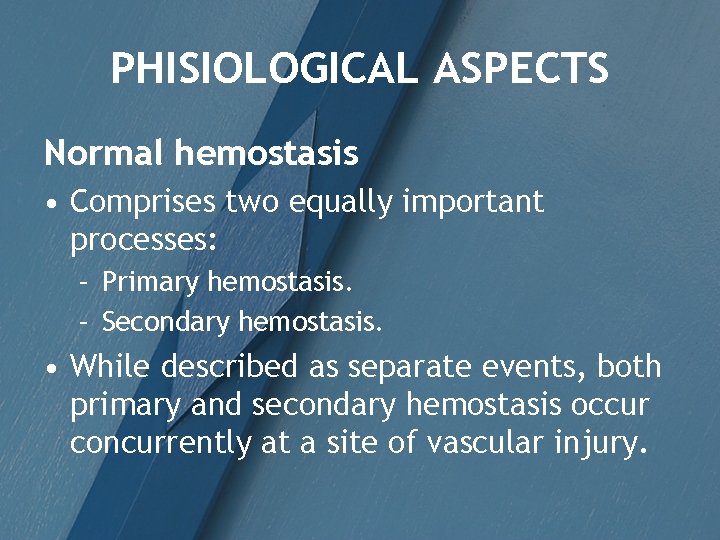 PHISIOLOGICAL ASPECTS

Normal hemostasis

• Comprises two equally important processes:
  – Primary hemostasis.
  – Secondary hemostasis.
• While described as separate events, both primary and secondary hemostasis occur concurrently at a site of vascular injury.